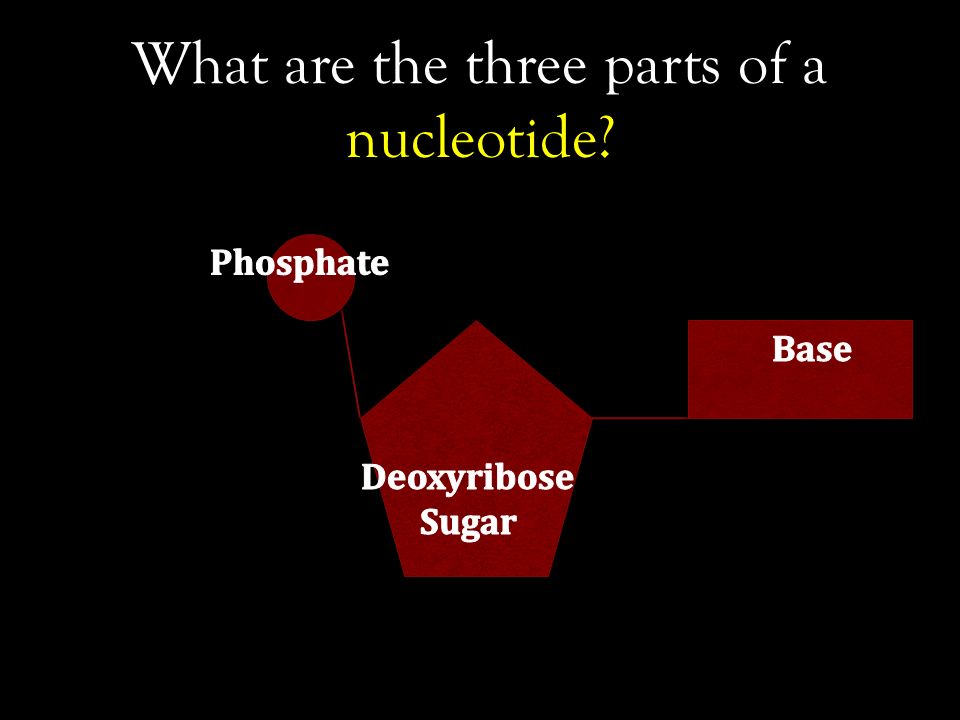 What are the three parts of a nucleotide?

Phosphate

Base

Deoxyribose Sugar